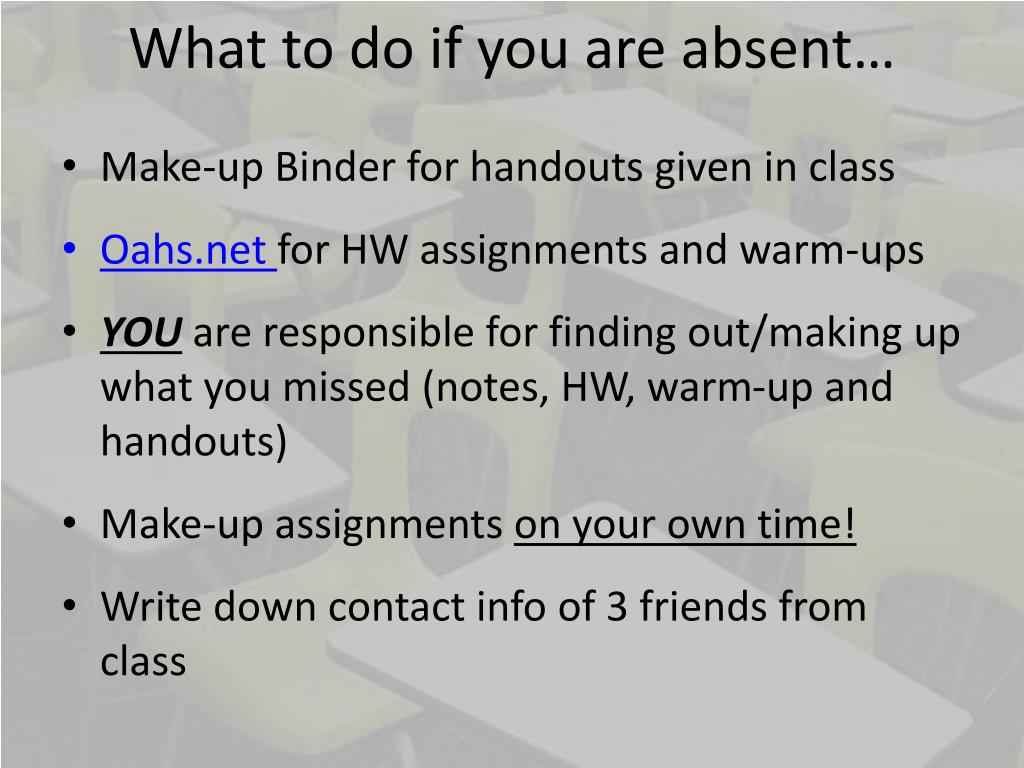 What to do if you are absent…

• Make-up Binder for handouts given in class
• Oahs.net for HW assignments and warm-ups
• YOU are responsible for finding out/making up what you missed (notes, HW, warm-up and handouts)
• Make-up assignments on your own time!
• Write down contact info of 3 friends from class